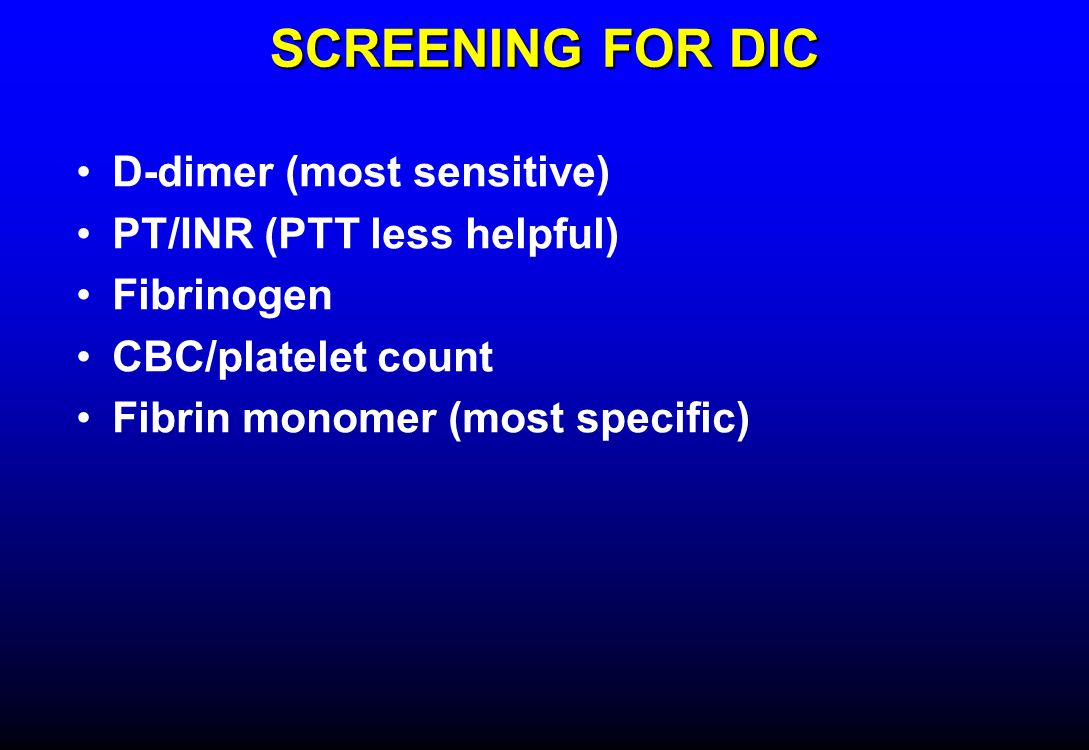 SCREENING FOR DIC

• D-dimer (most sensitive)
• PT/INR (PTT less helpful)
• Fibrinogen
• CBC/platelet count
• Fibrin monomer (most specific)